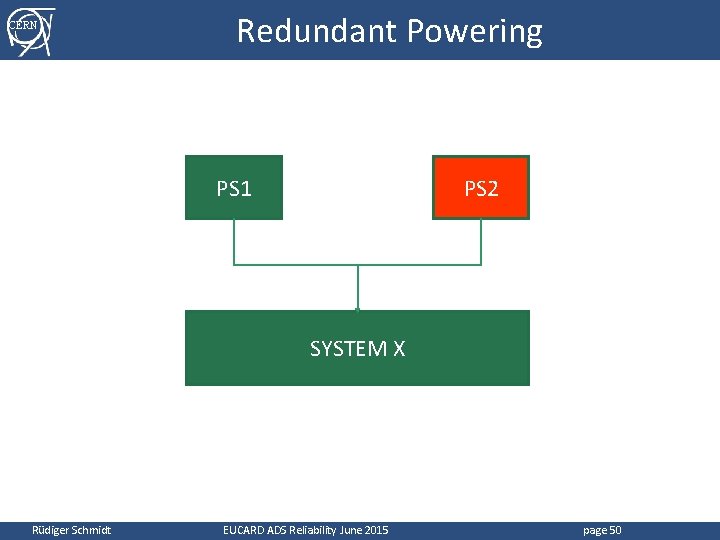 CERN

Redundant Powering

PS1

PS2

SYSTEM X

Rüdiger Schmidt

EUCARD ADS Reliability June 2015

page 50